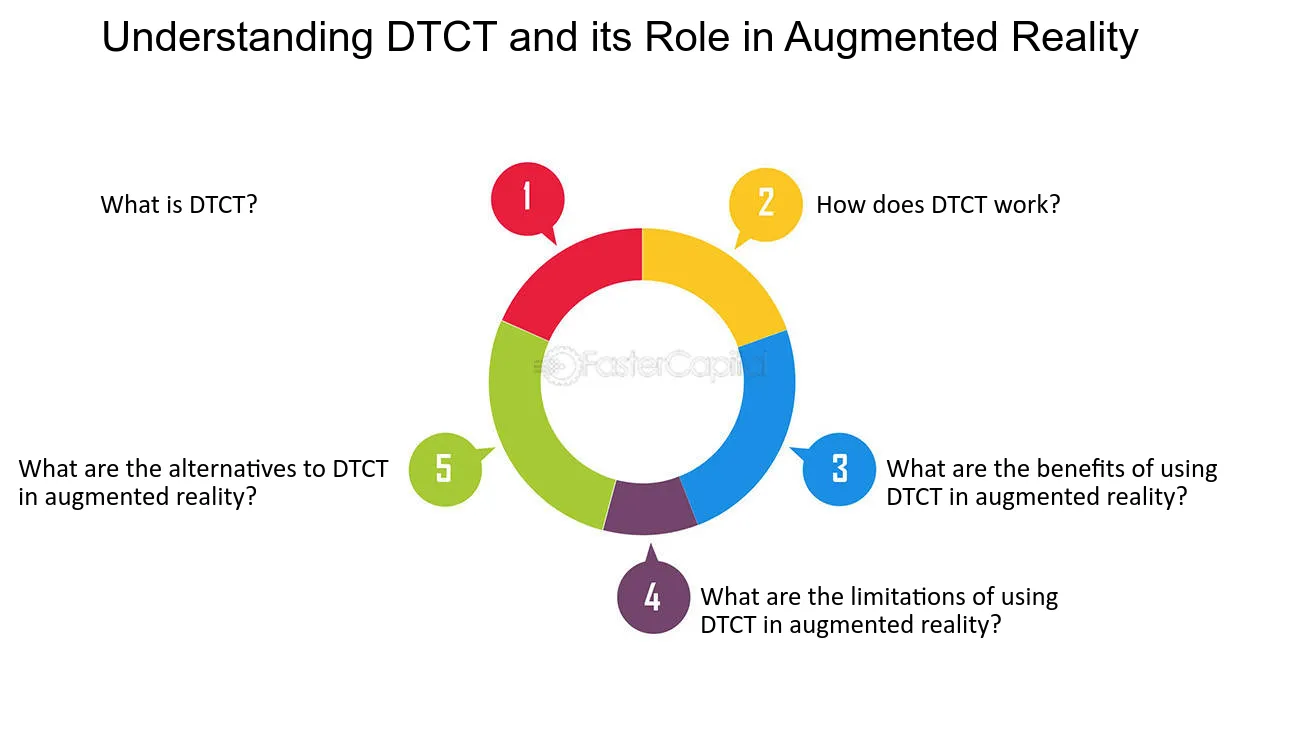 Understanding DTCT and its Role in Augmented Reality

1
What is DTCT?

2
How does DTCT work?

FasterCapital

3
What are the benefits of using DTCT in augmented reality?

4
What are the limitations of using DTCT in augmented reality?

5
What are the alternatives to DTCT in augmented reality?